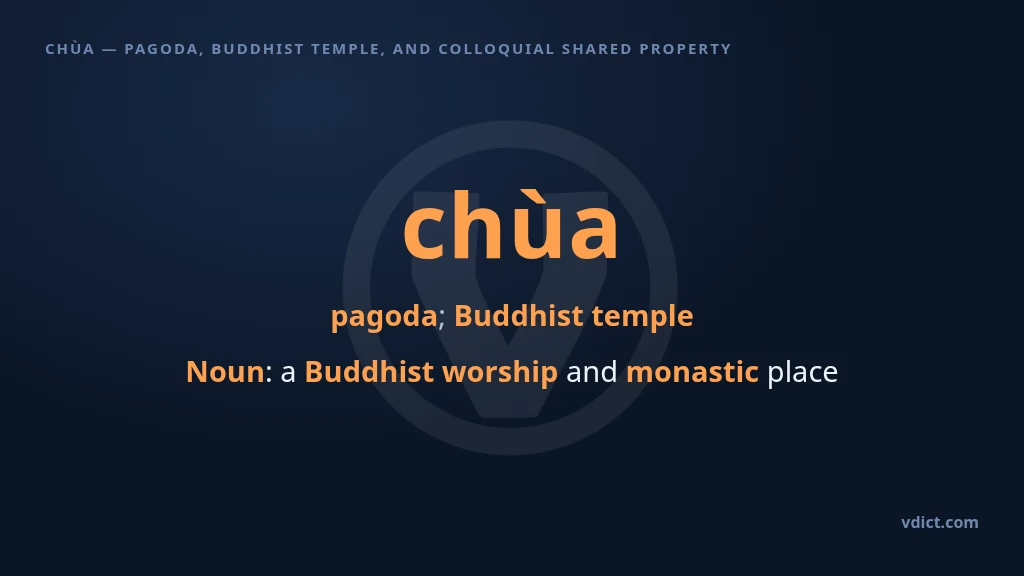 CHÙA — PAGODA, BUDDHIST TEMPLE, AND COLLOQUIAL SHARED PROPERTY

chùa

pagoda; Buddhist temple

Noun: a Buddhist worship and monastic place

vdict.com